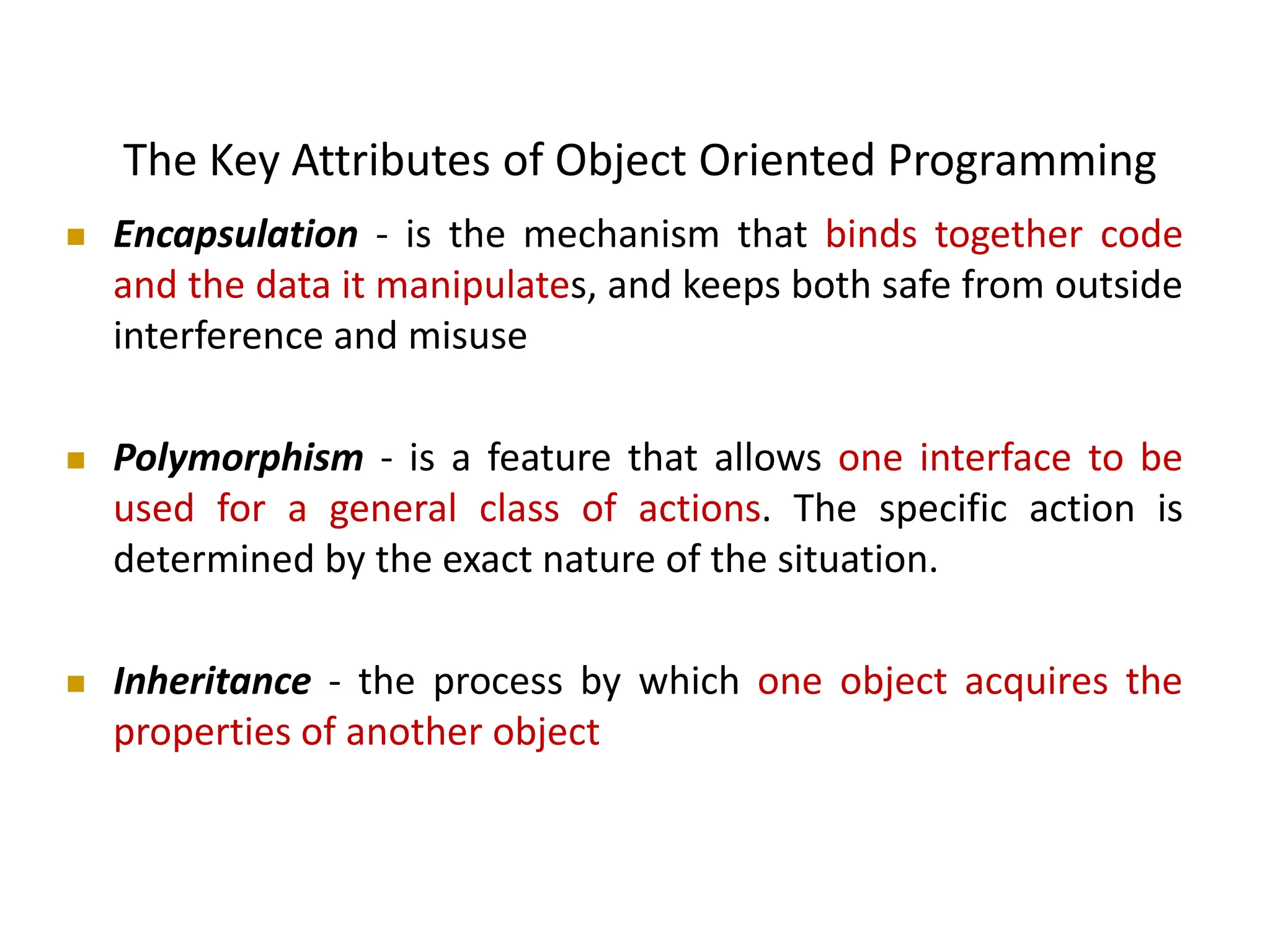 The Key Attributes of Object Oriented Programming

Encapsulation - is the mechanism that binds together code and the data it manipulates, and keeps both safe from outside interference and misuse

Polymorphism - is a feature that allows one interface to be used for a general class of actions. The specific action is determined by the exact nature of the situation.

Inheritance - the process by which one object acquires the properties of another object